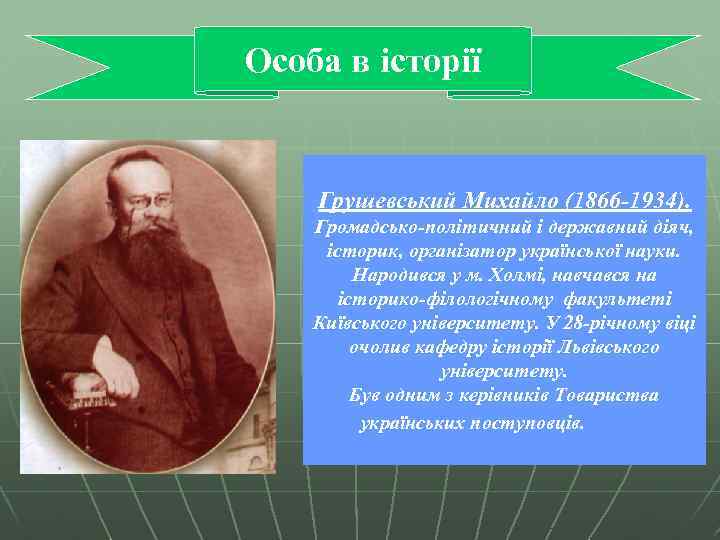 Особа в історії

Грушевський Михайло (1866-1934).
Громадсько-політичний і державний діяч, історик, організатор української науки. Народився у м. Холмі, навчався на історико-філологічному факультеті Київського університету. У 28-річному віці очолив кафедру історії Львівського університету.
Був одним з керівників Товариства українських поступовців.